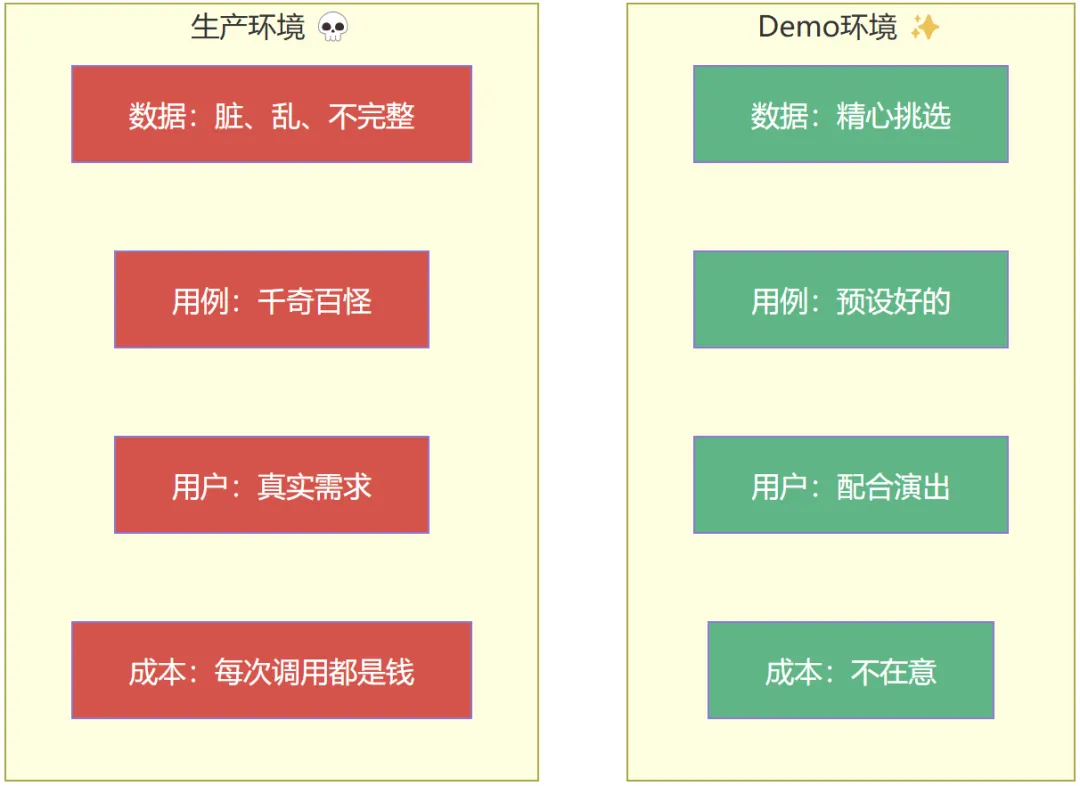 生产环境 💀

数据：脏、乱、不完整

用例：千奇百怪

用户：真实需求

成本：每次调用都是钱

Demo环境 ✨

数据：精心挑选

用例：预设好的

用户：配合演出

成本：不在意